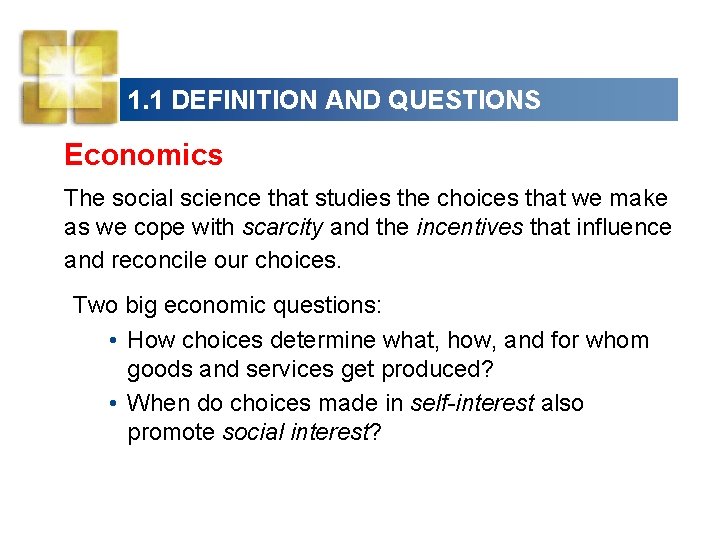 1.1 DEFINITION AND QUESTIONS

Economics

The social science that studies the choices that we make as we cope with scarcity and the incentives that influence and reconcile our choices.

Two big economic questions:

• How choices determine what, how, and for whom goods and services get produced?

• When do choices made in self-interest also promote social interest?